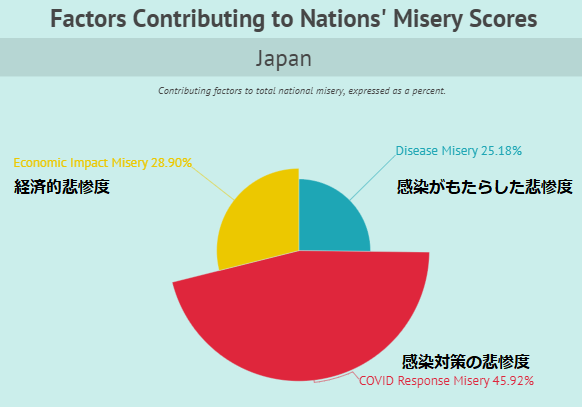 Factors Contributing to Nations' Misery Scores

Japan

Contributing factors to total national misery, expressed as a percent.

Economic Impact Misery 28.90%
経済的悲惨度

Disease Misery 25.18%
感染がもたらした悲惨度

感染対策の悲惨度
COVID Response Misery 45.92%